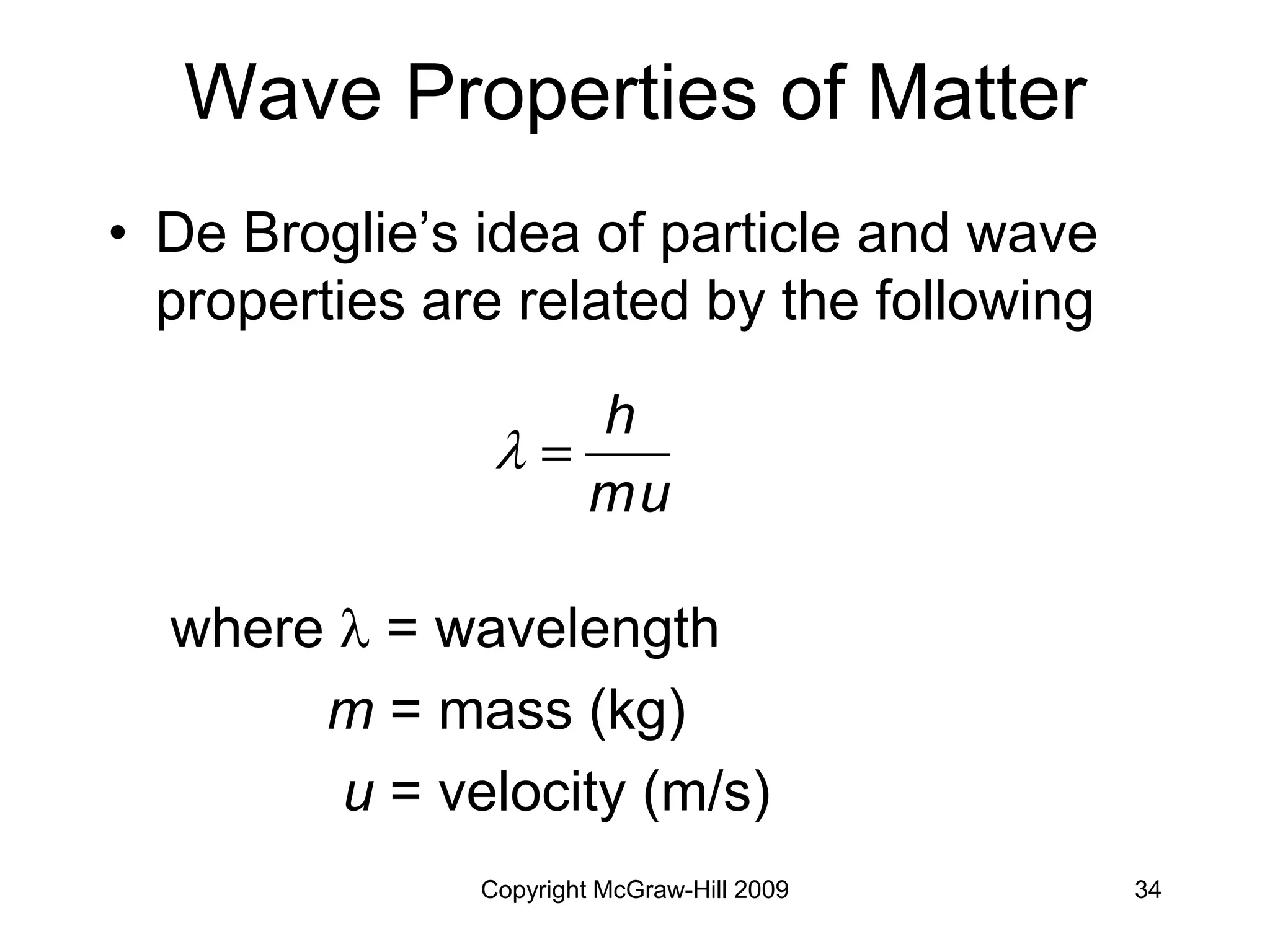 Wave Properties of Matter

• De Broglie’s idea of particle and wave properties are related by the following

$\lambda = \frac{h}{mu}$

where $\lambda$ = wavelength

$m$ = mass (kg)

$u$ = velocity (m/s)

Copyright McGraw-Hill 2009

34